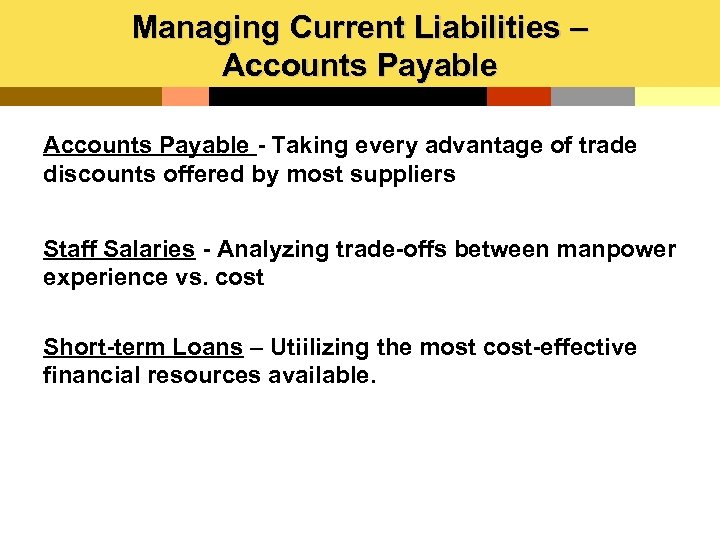 Managing Current Liabilities – Accounts Payable

Accounts Payable - Taking every advantage of trade discounts offered by most suppliers

Staff Salaries - Analyzing trade-offs between manpower experience vs. cost

Short-term Loans – Utiilizing the most cost-effective financial resources available.